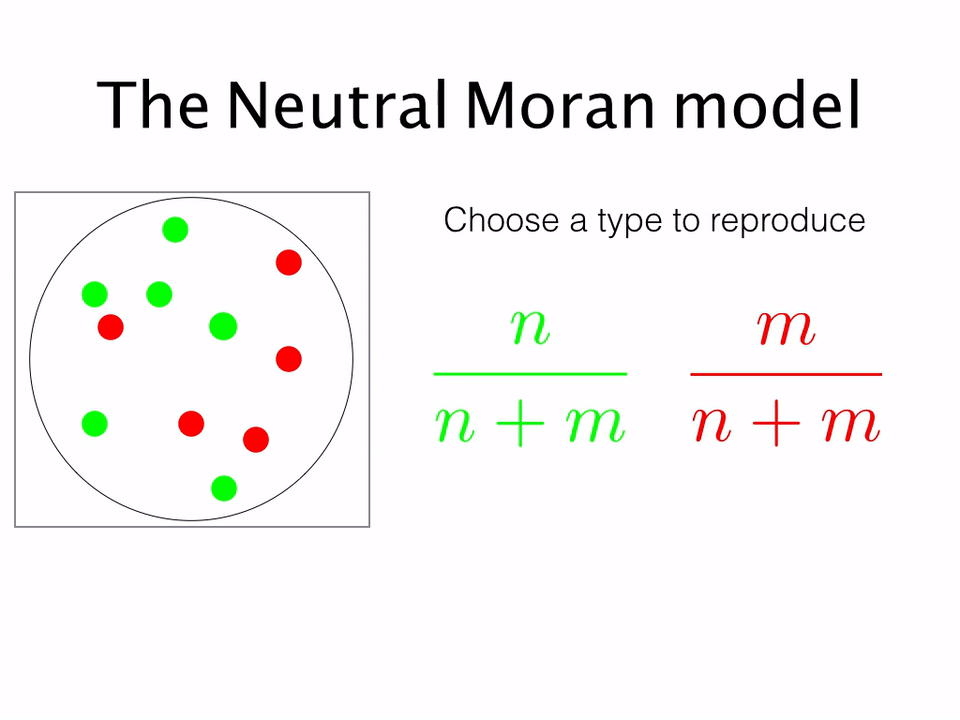 The Neutral Moran model

Choose a type to reproduce

$\frac{n}{n+m}$ $\frac{m}{n+m}$